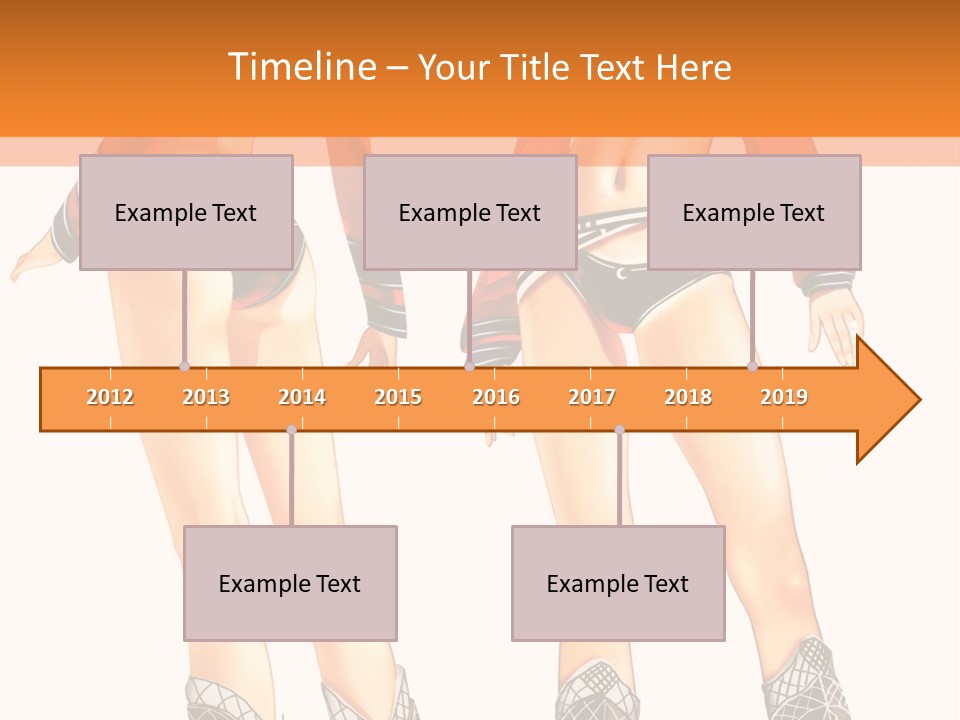 Timeline – Your Title Text Here

Example Text

Example Text

Example Text

2012 2013 2014 2015 2016 2017 2018 2019

Example Text

Example Text